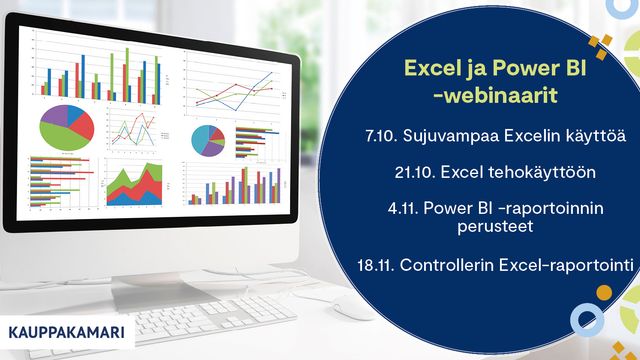 Excel ja Power BI -webinaarit

7.10. Sujuvampaa Excelin käyttöä

21.10. Excel tehokäyttöön

4.11. Power BI -raportoinnin perusteet

18.11. Controllerin Excel-raportointi

KAUPPAKAMARI